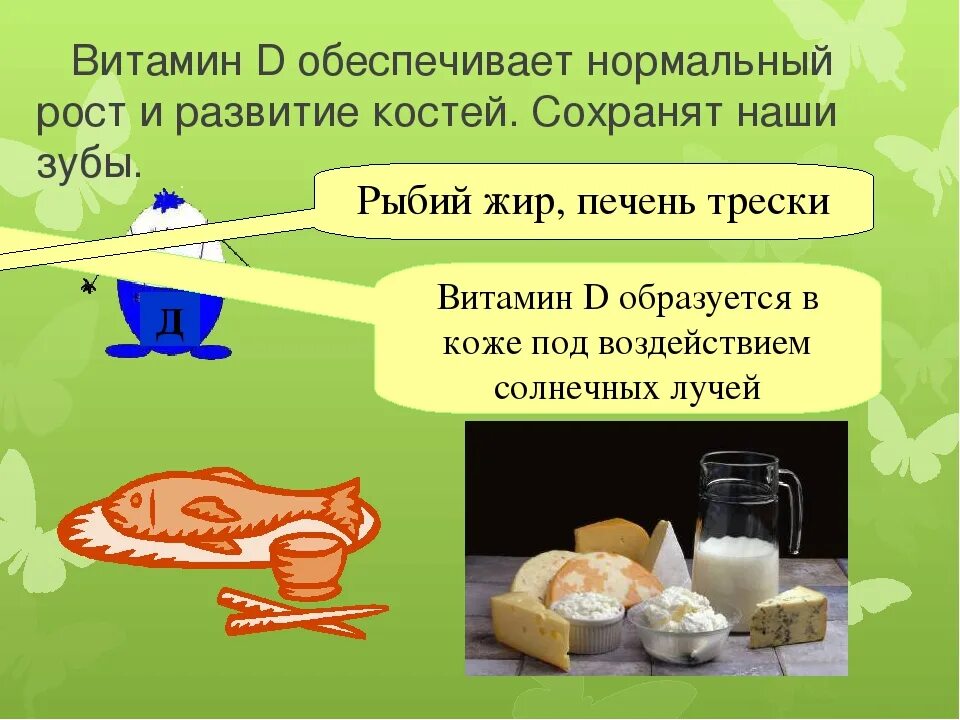 Витамин D обеспечивает нормальный рост и развитие костей. Сохранят наши зубы.

Рыбий жир, печень трески

Д

Витамин D образуется в коже под воздействием солнечных лучей